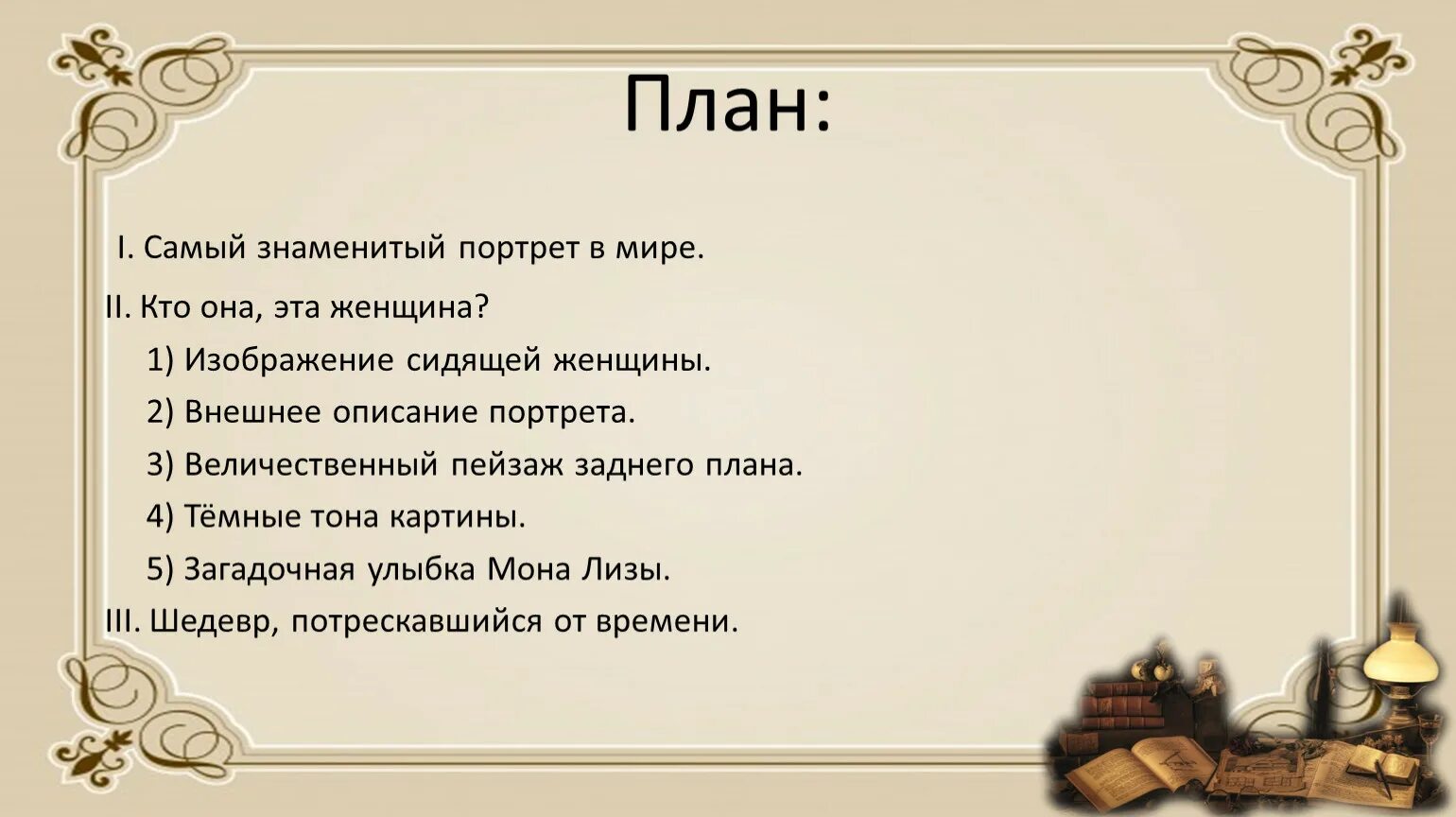 План:

I. Самый знаменитый портрет в мире.

II. Кто она, эта женщина?

1) Изображение сидящей женщины.

2) Внешнее описание портрета.

3) Величественный пейзаж заднего плана.

4) Тёмные тона картины.

5) Загадочная улыбка Мона Лизы.

III. Шедевр, потрескавшийся от времени.